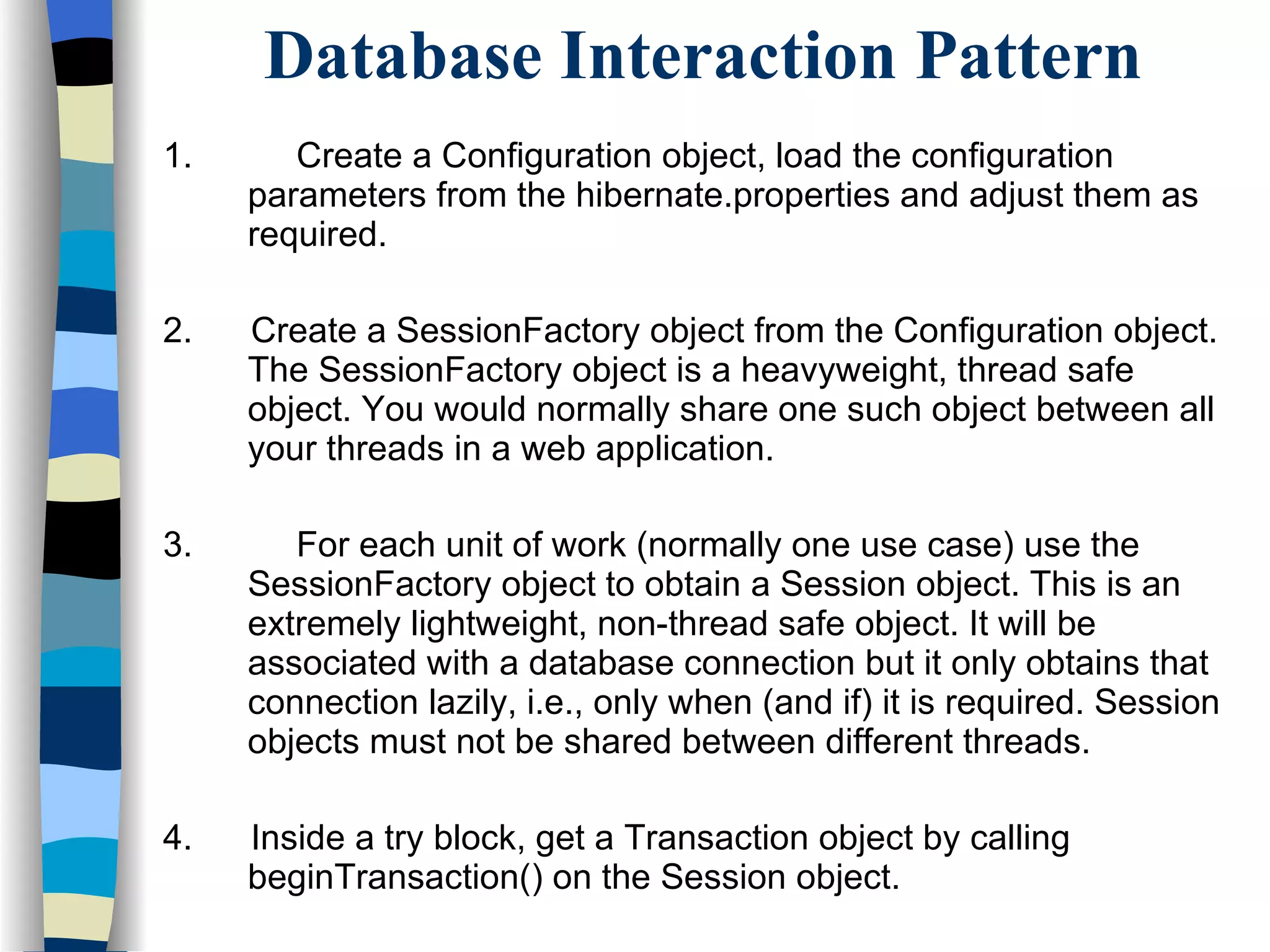 Database Interaction Pattern

1. Create a Configuration object, load the configuration parameters from the hibernate.properties and adjust them as required.

2. Create a SessionFactory object from the Configuration object. The SessionFactory object is a heavyweight, thread safe object. You would normally share one such object between all your threads in a web application.

3. For each unit of work (normally one use case) use the SessionFactory object to obtain a Session object. This is an extremely lightweight, non-thread safe object. It will be associated with a database connection but it only obtains that connection lazily, i.e., only when (and if) it is required. Session objects must not be shared between different threads.

4. Inside a try block, get a Transaction object by calling beginTransaction() on the Session object.